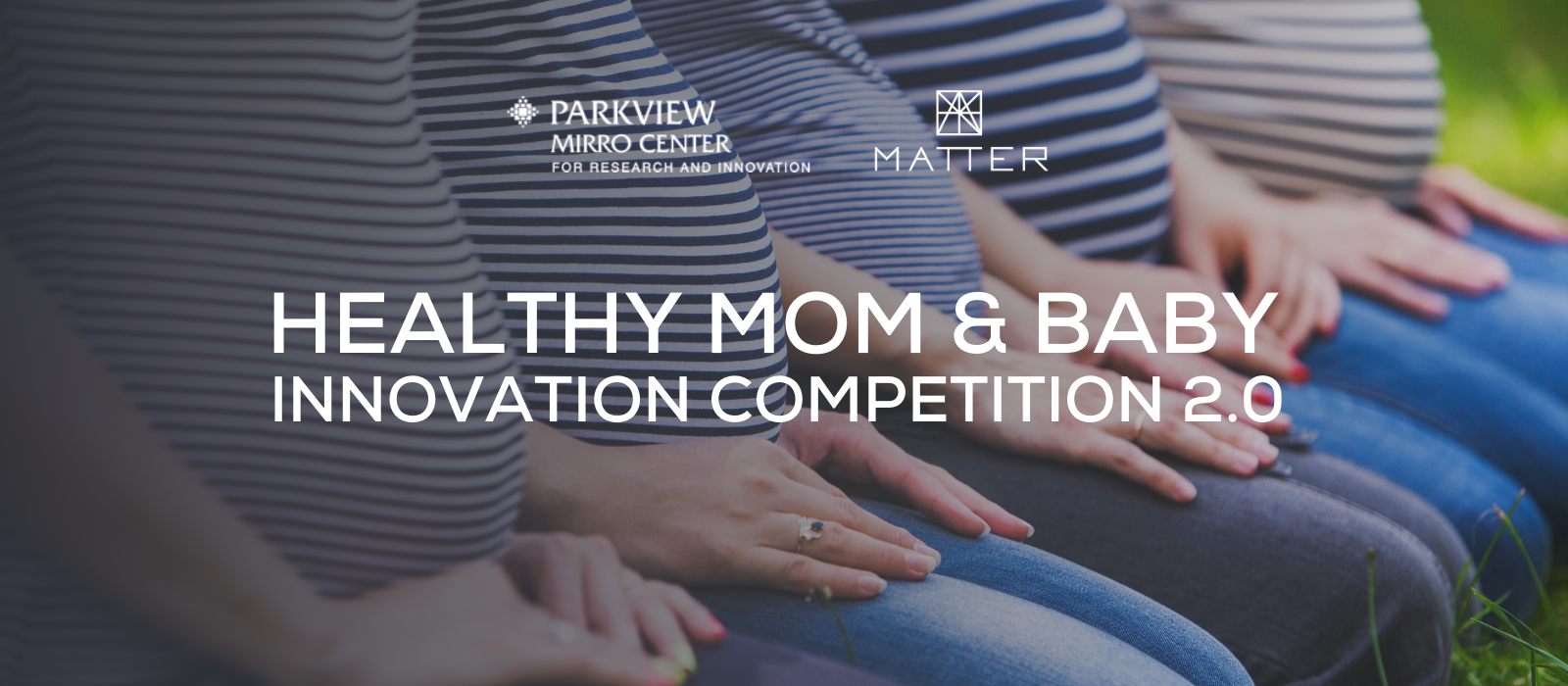 PARKVIEW
MIRRO CENTER
FOR RESEARCH AND INNOVATION

MATTER

HEALTHY MOM & BABY
INNOVATION COMPETITION 2.0